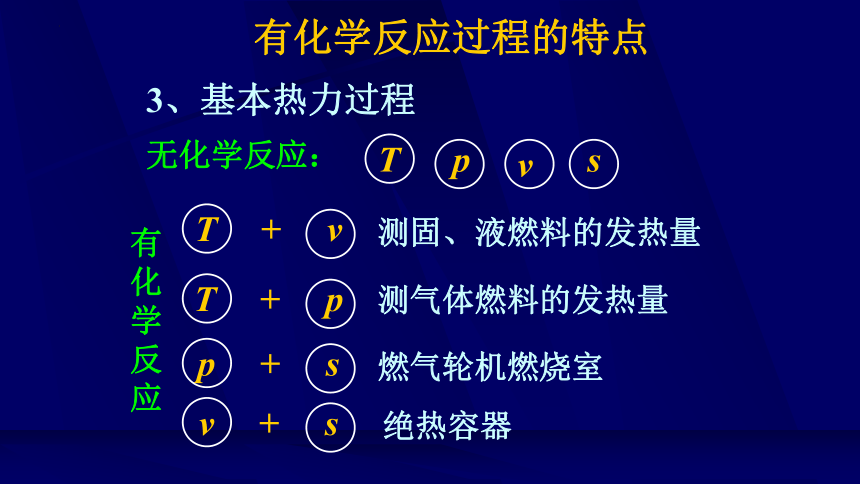 有化学反应过程的特点

3、基本热力过程

无化学反应： $T$ $p$ $v$ $s$

有化学反应

$T$ + $v$ 测固、液燃料的发热量

$T$ + $p$ 测气体燃料的发热量

$p$ + $s$ 燃气轮机燃烧室

$v$ + $s$ 绝热容器